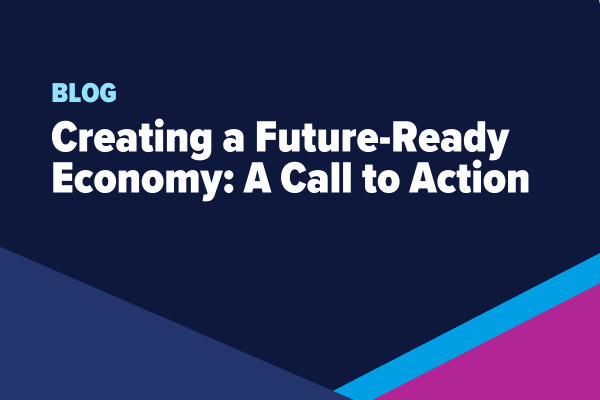 BLOG

Creating a Future-Ready Economy: A Call to Action